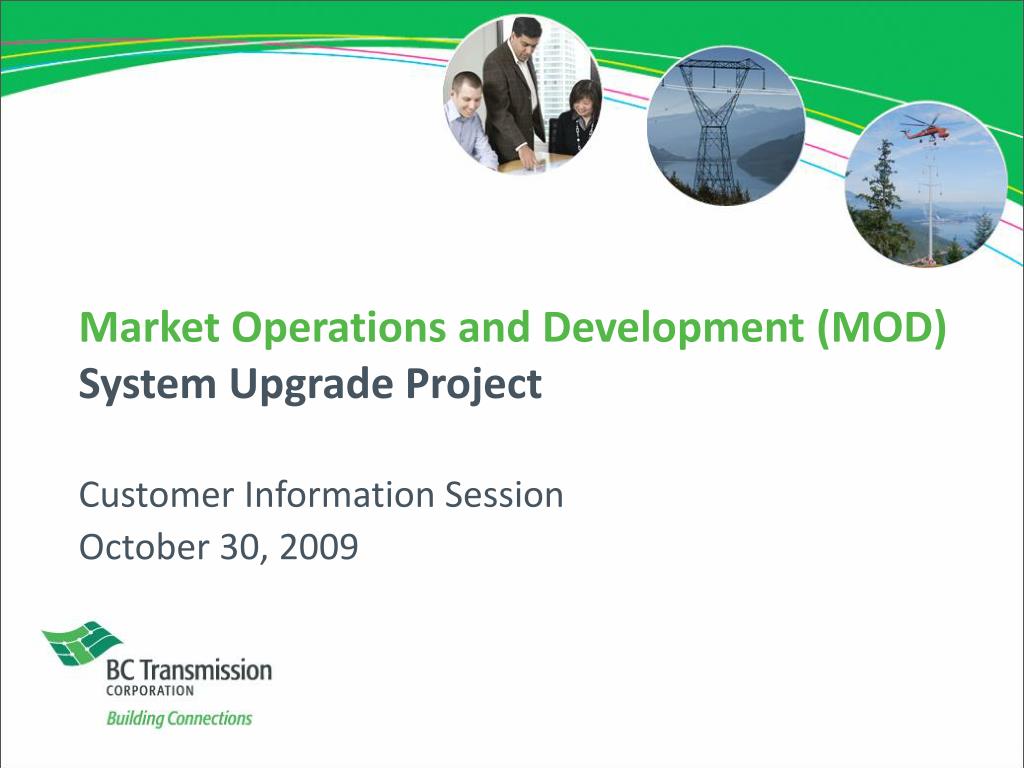 Market Operations and Development (MOD)
System Upgrade Project

Customer Information Session
October 30, 2009

BC Transmission
CORPORATION
Building Connections